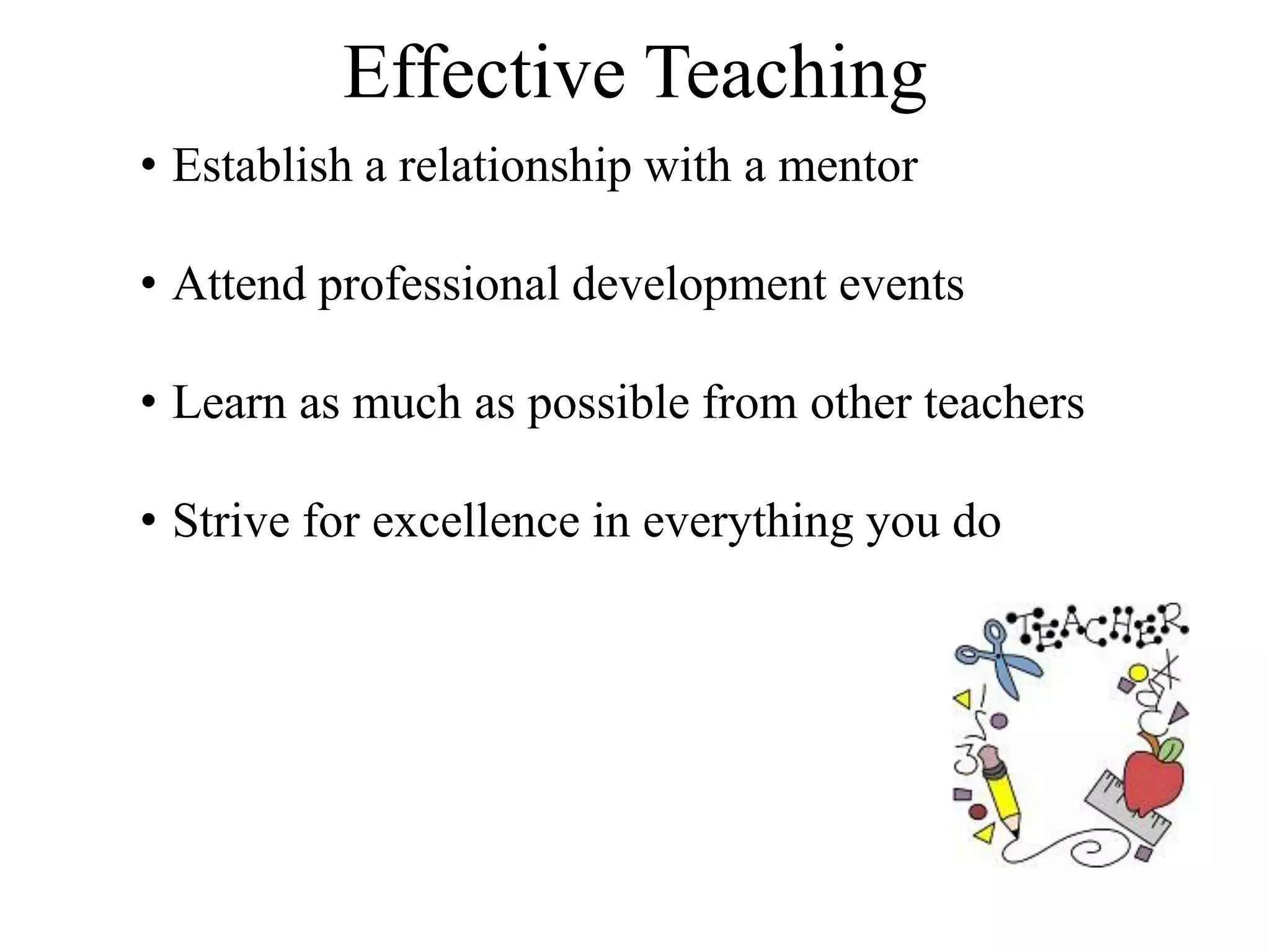 Effective Teaching

• Establish a relationship with a mentor

• Attend professional development events

• Learn as much as possible from other teachers

• Strive for excellence in everything you do

TEACHER